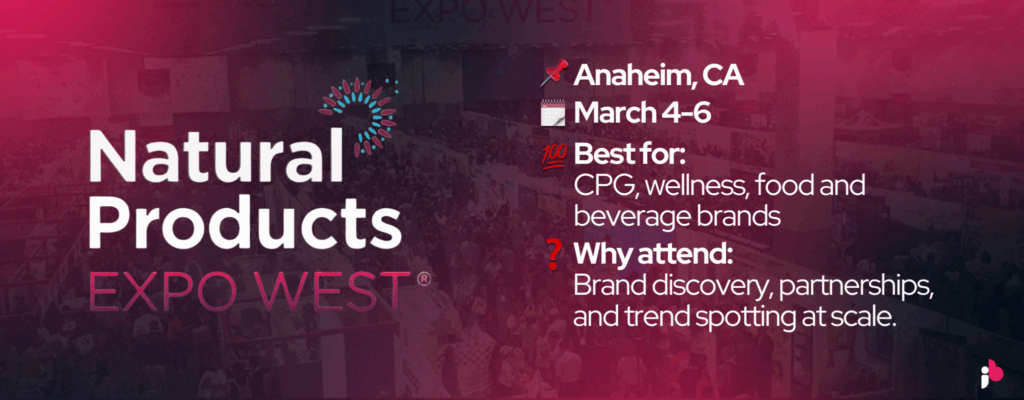 EXPO WEST

Natural Products
EXPO WEST®

📌 Anaheim, CA
🗓️ March 4-6
💯 Best for:
CPG, wellness, food and beverage brands
❓ Why attend:
Brand discovery, partnerships, and trend spotting at scale.

ib